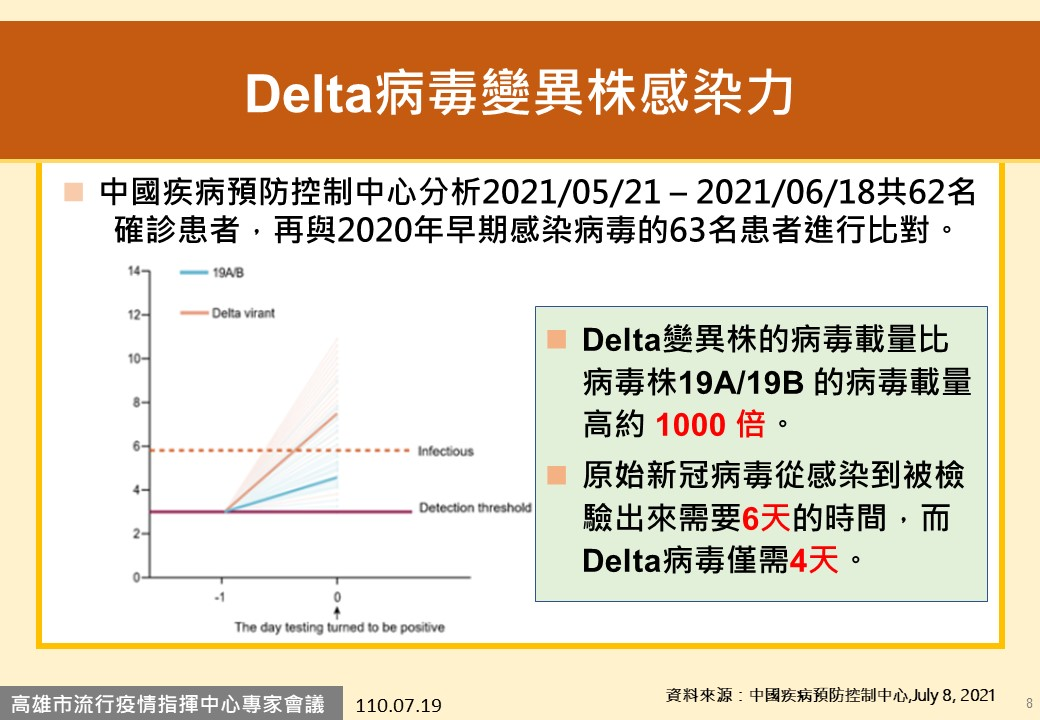 Delta病毒變異株感染力

中國疾病預防控制中心分析2021/05/21 – 2021/06/18共62名確診患者，再與2020年早期感染病毒的63名患者進行比對。

14
12
10
8
6
4
2
0
19A/B
Delta virant
Infectious
Detection threshold
-1
0
The day testing turned to be positive

Delta變異株的病毒載量比病毒株19A/19B 的病毒載量高約 1000 倍。

原始新冠病毒從感染到被檢驗出來需要6天的時間，而Delta病毒僅需4天。

高雄市流行疫情指揮中心專家會議 110.07.19

資料來源：中國疾病預防控制中心,July 8, 2021

8